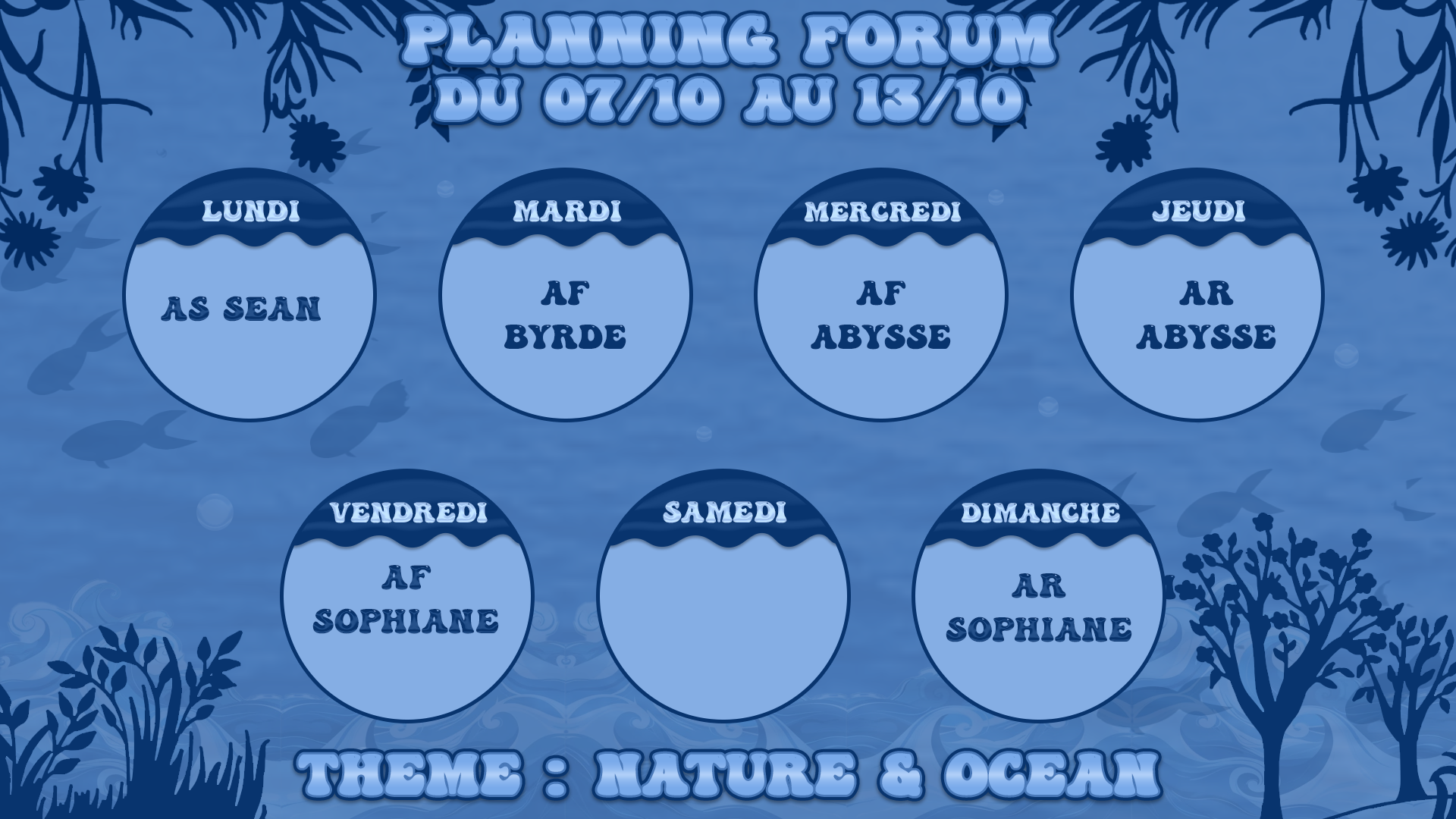 PLANNING FORUM
DU 07/10 AU 13/10

LUNDI
AS SEAN

MARDI
AF
BYRDE

MERCREDI
AF
ABYSSE

JEUDI
AR
ABYSSE

VENDREDI
AF
SOPHIANE

SAMEDI

DIMANCHE
AR
SOPHIANE

THEME : NATURE & OCEAN